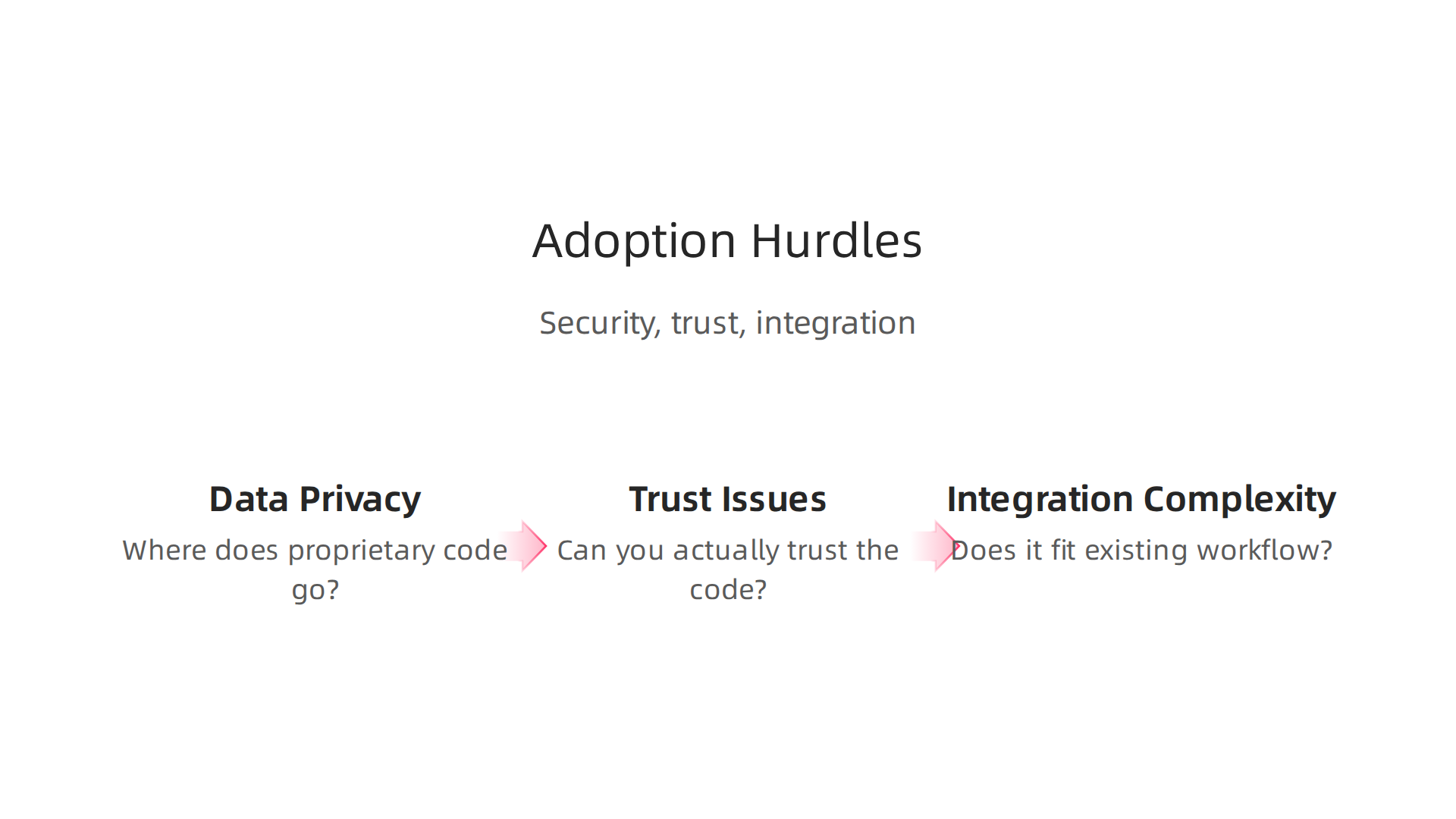 Adoption Hurdles

Security, trust, integration

Data Privacy

Where does proprietary code go?

Trust Issues

Can you actually trust the code?

Integration Complexity

Does it fit existing workflow?